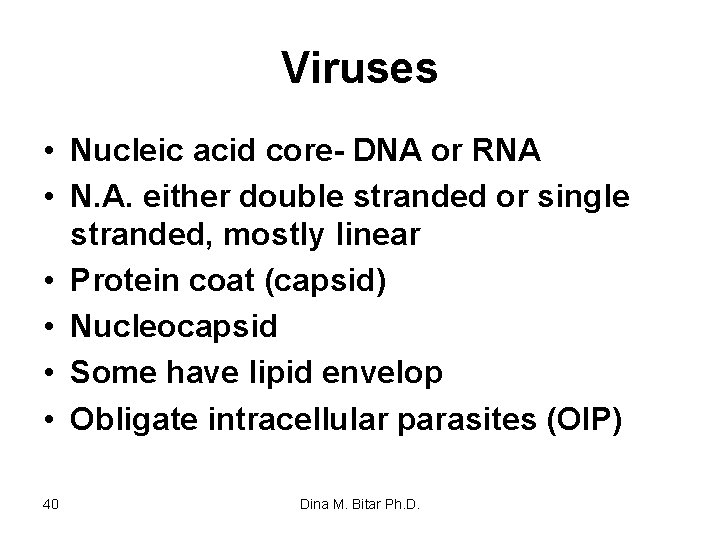 Viruses

• Nucleic acid core- DNA or RNA
• N.A. either double stranded or single stranded, mostly linear
• Protein coat (capsid)
• Nucleocapsid
• Some have lipid envelop
• Obligate intracellular parasites (OIP)

40

Dina M. Bitar Ph.D.